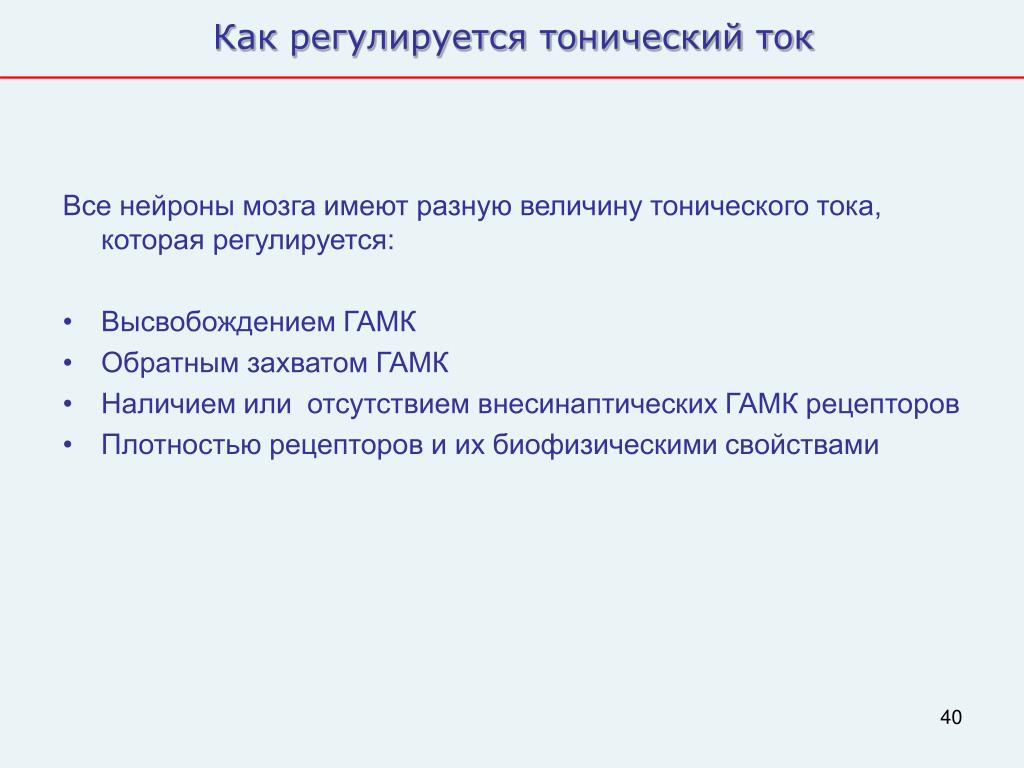 Как регулируется тонический ток

Все нейроны мозга имеют разную величину тонического тока, которая регулируется:

• Высвобождением ГАМК
• Обратным захватом ГАМК
• Наличием или  отсутствием внесинаптических ГАМК рецепторов
• Плотностью рецепторов и их биофизическими свойствами

40